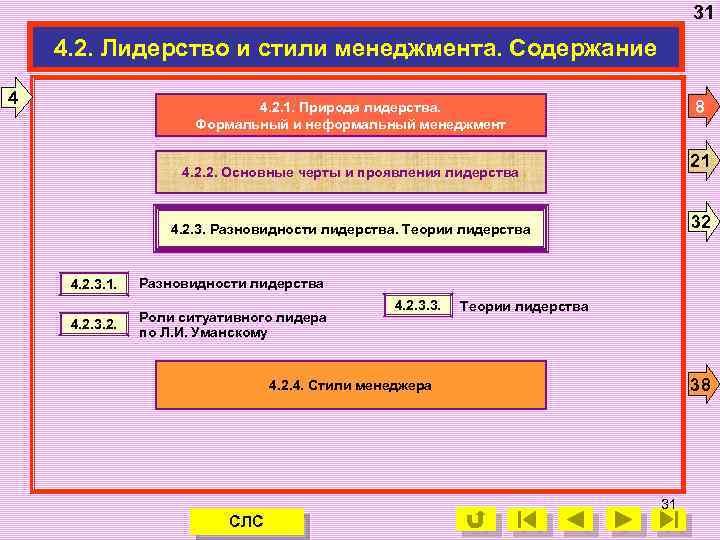 31

4.2. Лидерство и стили менеджмента. Содержание

4

4.2.1. Природа лидерства.
Формальный и неформальный менеджмент

8

4.2.2. Основные черты и проявления лидерства

21

4.2.3. Разновидности лидерства. Теории лидерства

32

4.2.3.1. Разновидности лидерства

4.2.3.2. Роли ситуативного лидера по Л.И. Уманскому

4.2.3.3. Теории лидерства

4.2.4. Стили менеджера

38

31

СЛС